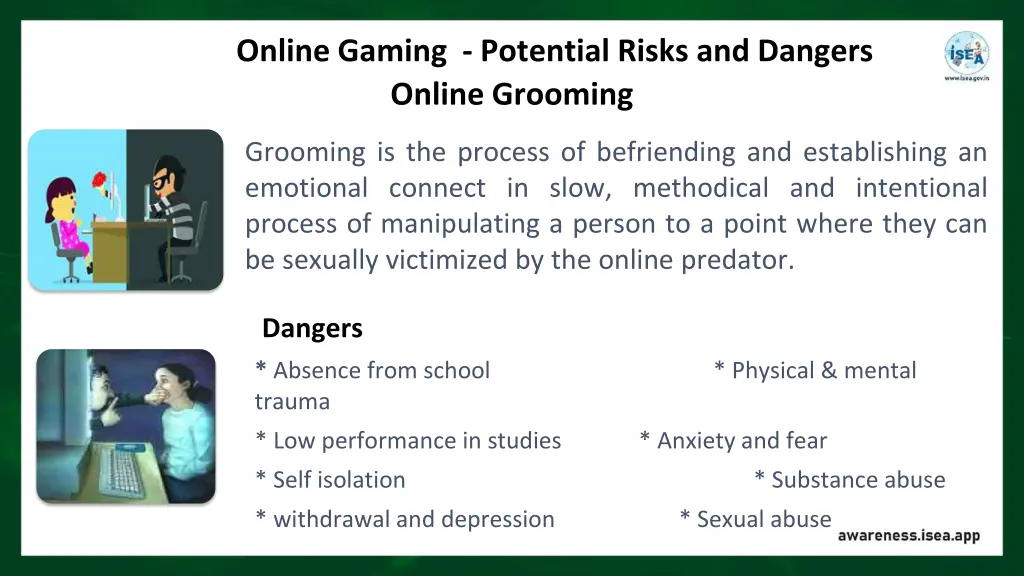 Online Gaming - Potential Risks and Dangers
Online Grooming

ISEA
www.isea.gov.in

Grooming is the process of befriending and establishing an emotional connect in slow, methodical and intentional process of manipulating a person to a point where they can be sexually victimized by the online predator.

Dangers

* Absence from school

* Physical & mental trauma

* Low performance in studies

* Anxiety and fear

* Self isolation

* Substance abuse

* withdrawal and depression

* Sexual abuse

awareness.isea.app